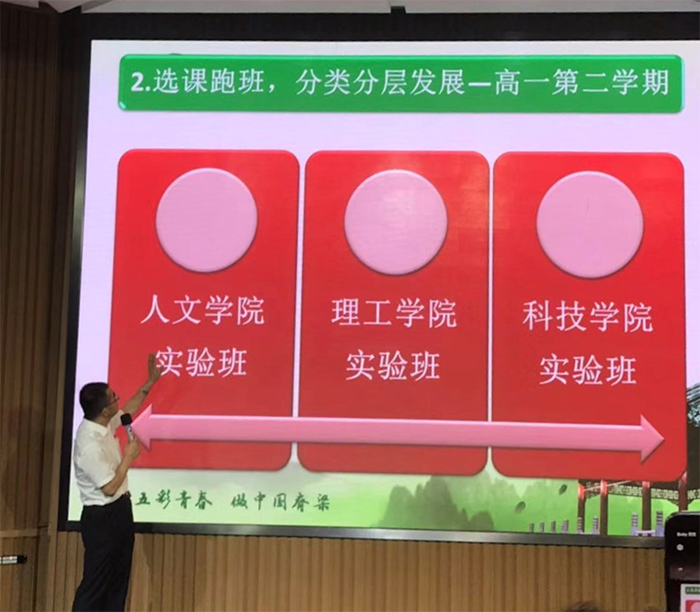 2.选课跑班，分类分层发展—高一第二学期

人文学院
实验班

理工学院
实验班

科技学院
实验班

五彩青春　做中国脊梁